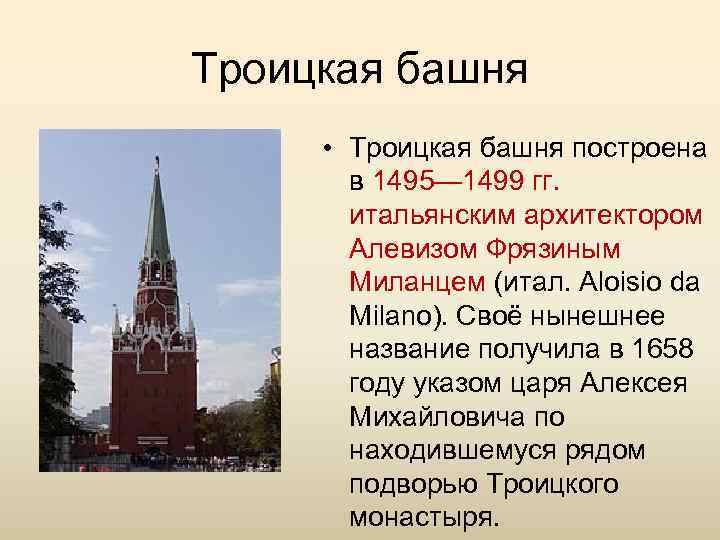 Троицкая башня

• Троицкая башня построена в 1495—1499 гг. итальянским архитектором Алевизом Фрязиным Миланцем (итал. Aloisio da Milano). Своё нынешнее название получила в 1658 году указом царя Алексея Михайловича по находившемуся рядом подворью Троицкого монастыря.